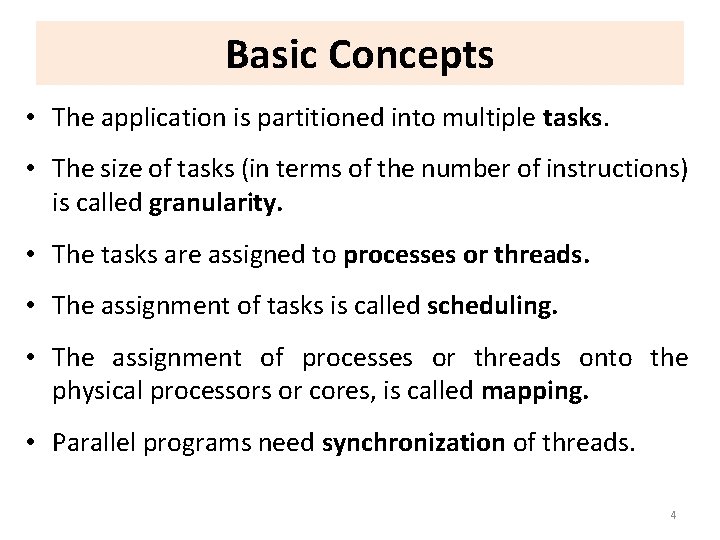 Basic Concepts

• The application is partitioned into multiple tasks.

• The size of tasks (in terms of the number of instructions) is called granularity.

• The tasks are assigned to processes or threads.

• The assignment of tasks is called scheduling.

• The assignment of processes or threads onto the physical processors or cores, is called mapping.

• Parallel programs need synchronization of threads.

4